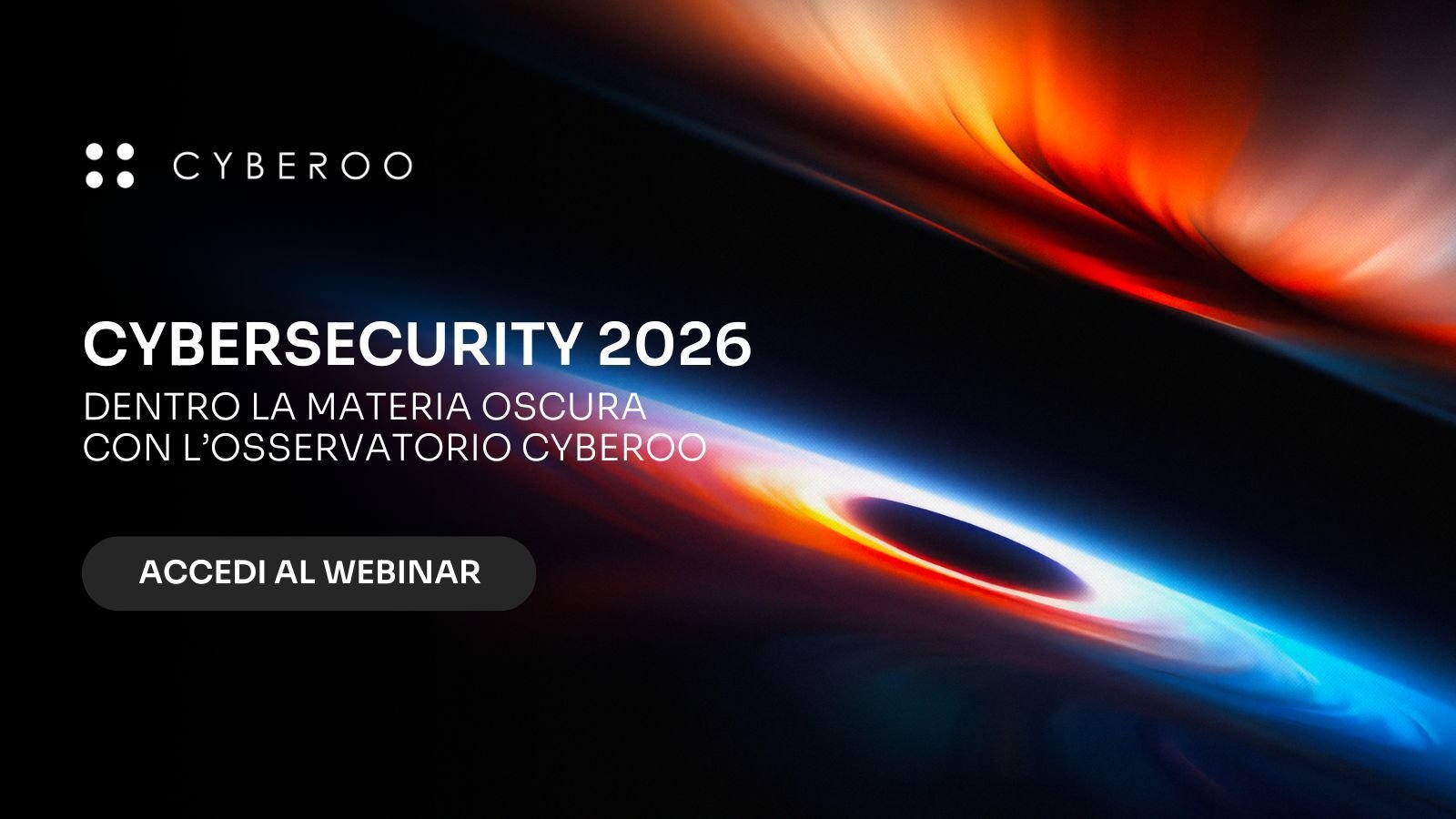 CYBEROO

CYBERSECURITY 2026
DENTRO LA MATERIA OSCURA
CON L'OSSERVATORIO CYBEROO

ACCEDI AL WEBINAR